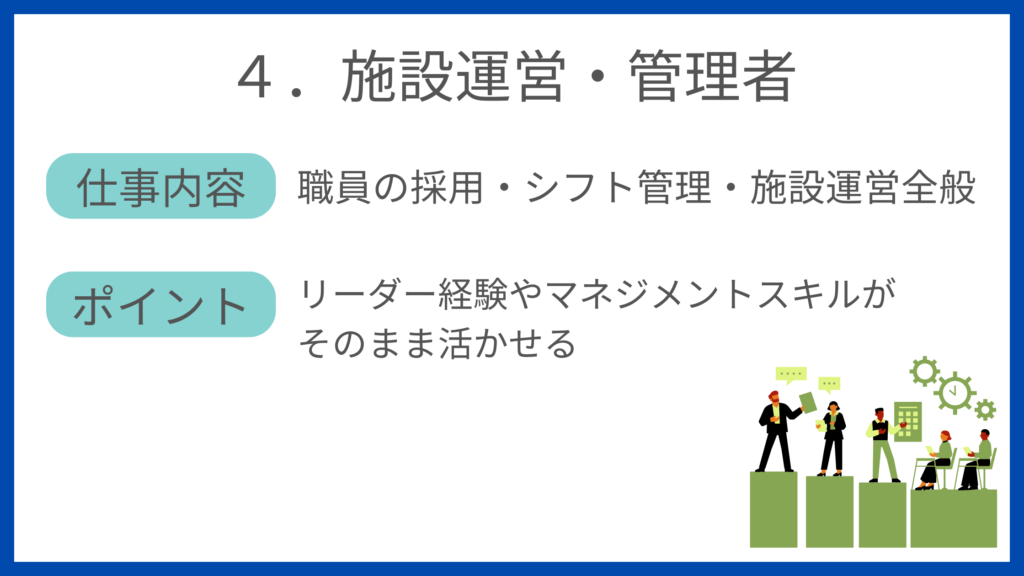 ４．施設運営・管理者

仕事内容

職員の採用・シフト管理・施設運営全般

ポイント

リーダー経験やマネジメントスキルがそのまま活かせる